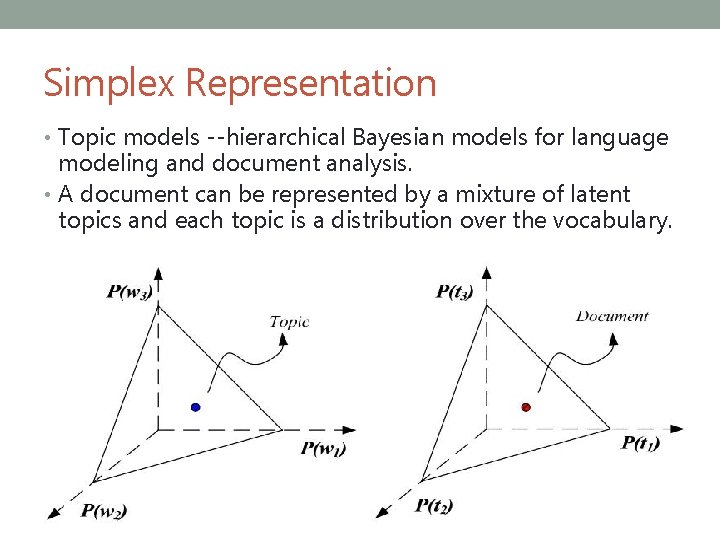 Simplex Representation

• Topic models --hierarchical Bayesian models for language modeling and document analysis.
• A document can be represented by a mixture of latent topics and each topic is a distribution over the vocabulary.

$P(w_3)$
Topic
$P(w_1)$
$P(w_2)$

$P(t_3)$
Document
$P(t_1)$
$P(t_2)$